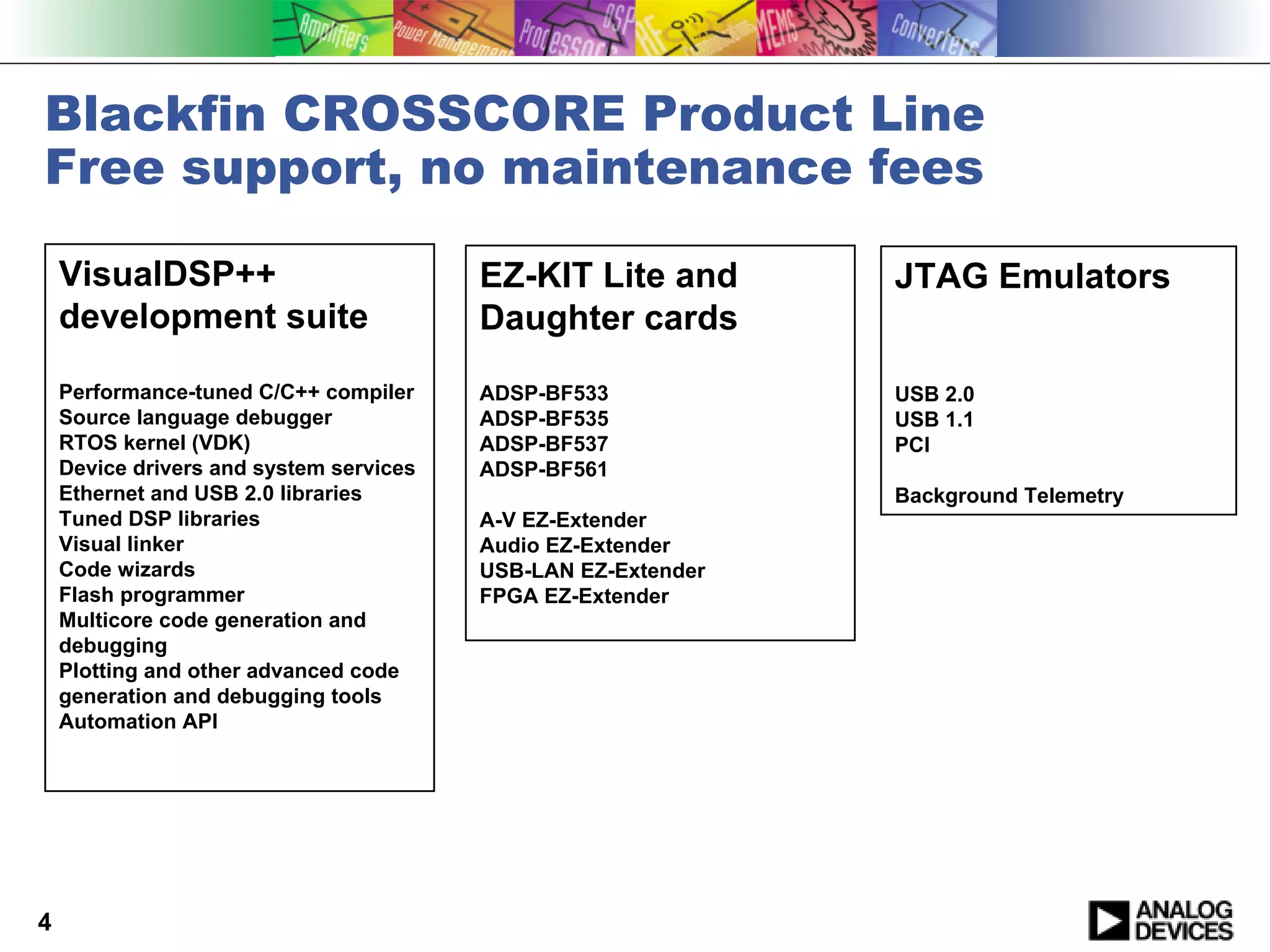 Amplifiers Power Management Processors DSP RF MEMS Converters

Blackfin CROSSCORE Product Line
Free support, no maintenance fees

VisualDSP++ development suite

Performance-tuned C/C++ compiler
Source language debugger
RTOS kernel (VDK)
Device drivers and system services
Ethernet and USB 2.0 libraries
Tuned DSP libraries
Visual linker
Code wizards
Flash programmer
Multicore code generation and debugging
Plotting and other advanced code generation and debugging tools
Automation API

EZ-KIT Lite and Daughter cards

ADSP-BF533
ADSP-BF535
ADSP-BF537
ADSP-BF561

A-V EZ-Extender
Audio EZ-Extender
USB-LAN EZ-Extender
FPGA EZ-Extender

JTAG Emulators

USB 2.0
USB 1.1
PCI

Background Telemetry

4

ANALOG DEVICES